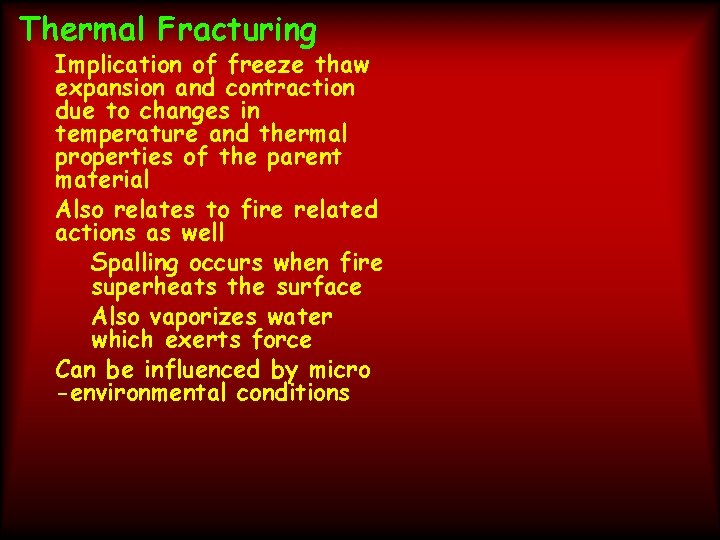 Thermal Fracturing

Implication of freeze thaw expansion and contraction due to changes in temperature and thermal properties of the parent material

Also relates to fire related actions as well

Spalling occurs when fire superheats the surface

Also vaporizes water which exerts force

Can be influenced by micro -environmental conditions